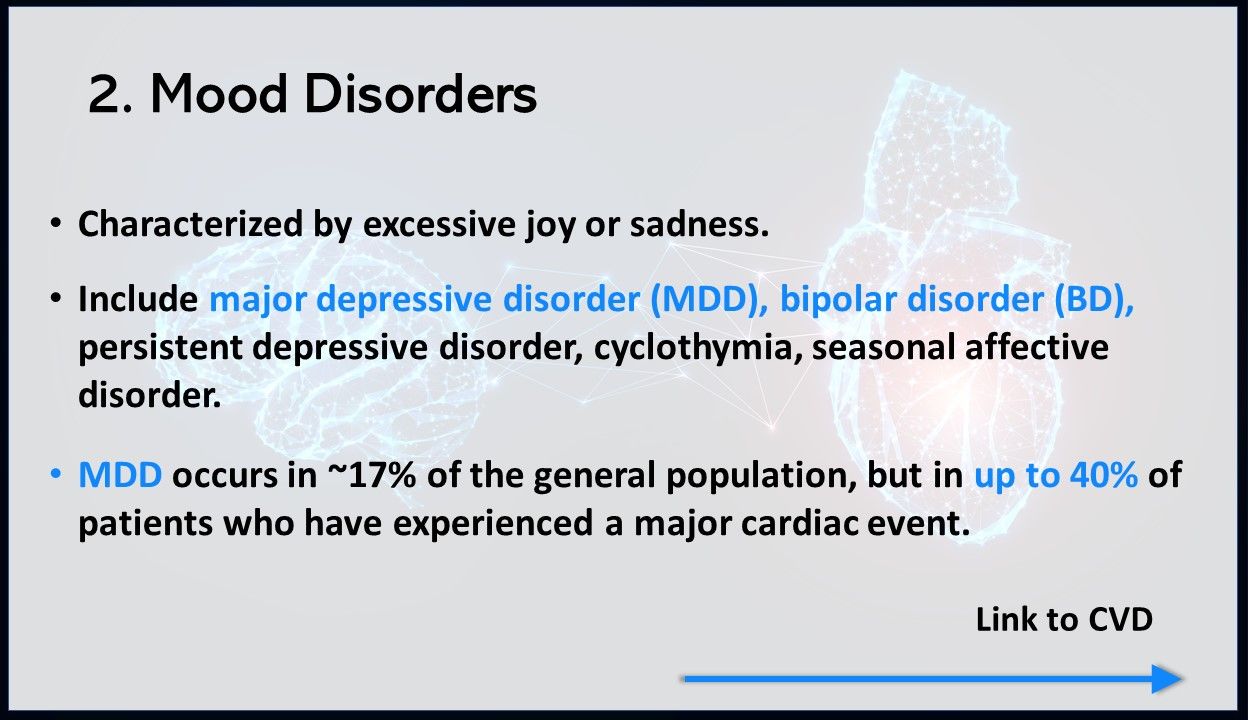 2. Mood Disorders

• Characterized by excessive joy or sadness.

• Include major depressive disorder (MDD), bipolar disorder (BD), persistent depressive disorder, cyclothymia, seasonal affective disorder.

• MDD occurs in ~17% of the general population, but in up to 40% of patients who have experienced a major cardiac event.

Link to CVD